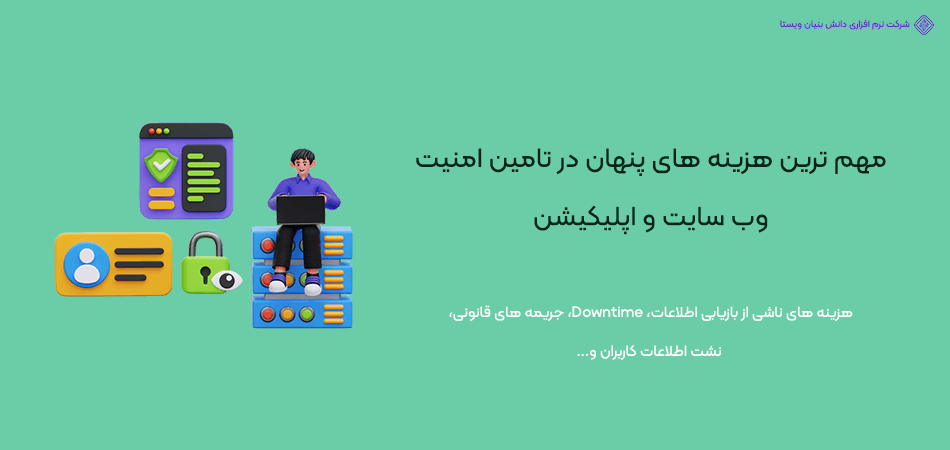 شرکت نرم افزاری دانش بنیان ویستا

مهم ترین هزینه های پنهان در تامین امنیت وب سایت و اپلیکیشن

هزینه های ناشی از بازیابی اطلاعات، Downtime، جریمه های قانونی، نشت اطلاعات کاربران و...